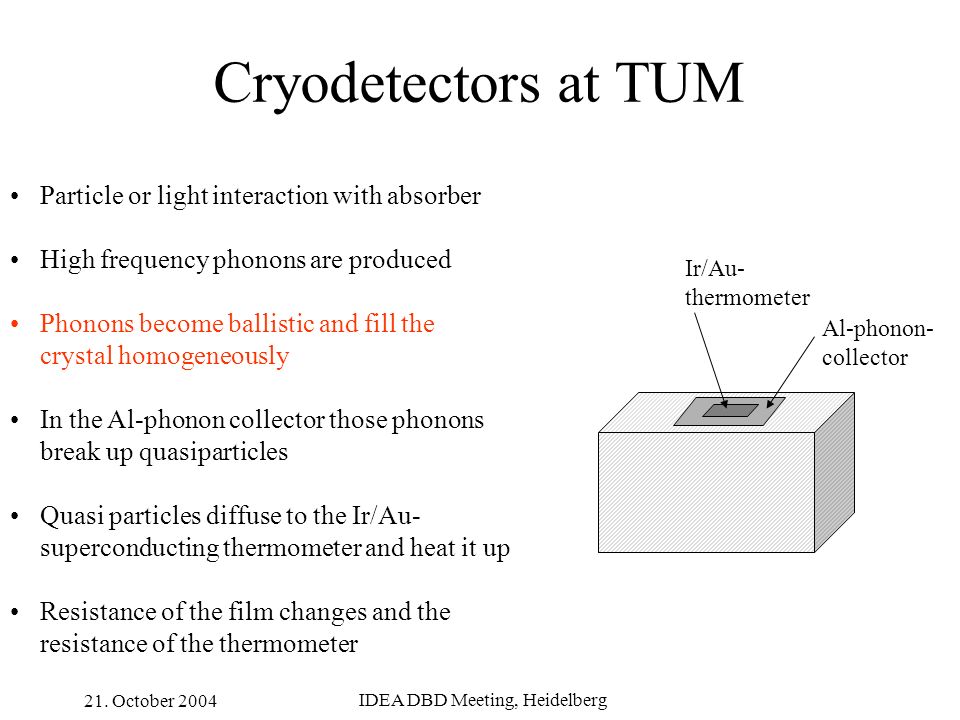 Cryodetectors at TUM

• Particle or light interaction with absorber

• High frequency phonons are produced

• Phonons become ballistic and fill the crystal homogeneously

• In the Al-phonon collector those phonons break up quasiparticles

• Quasi particles diffuse to the Ir/Au-superconducting thermometer and heat it up

• Resistance of the film changes and the resistance of the thermometer

Ir/Au-thermometer

Al-phonon-collector

21. October 2004

IDEA DBD Meeting, Heidelberg